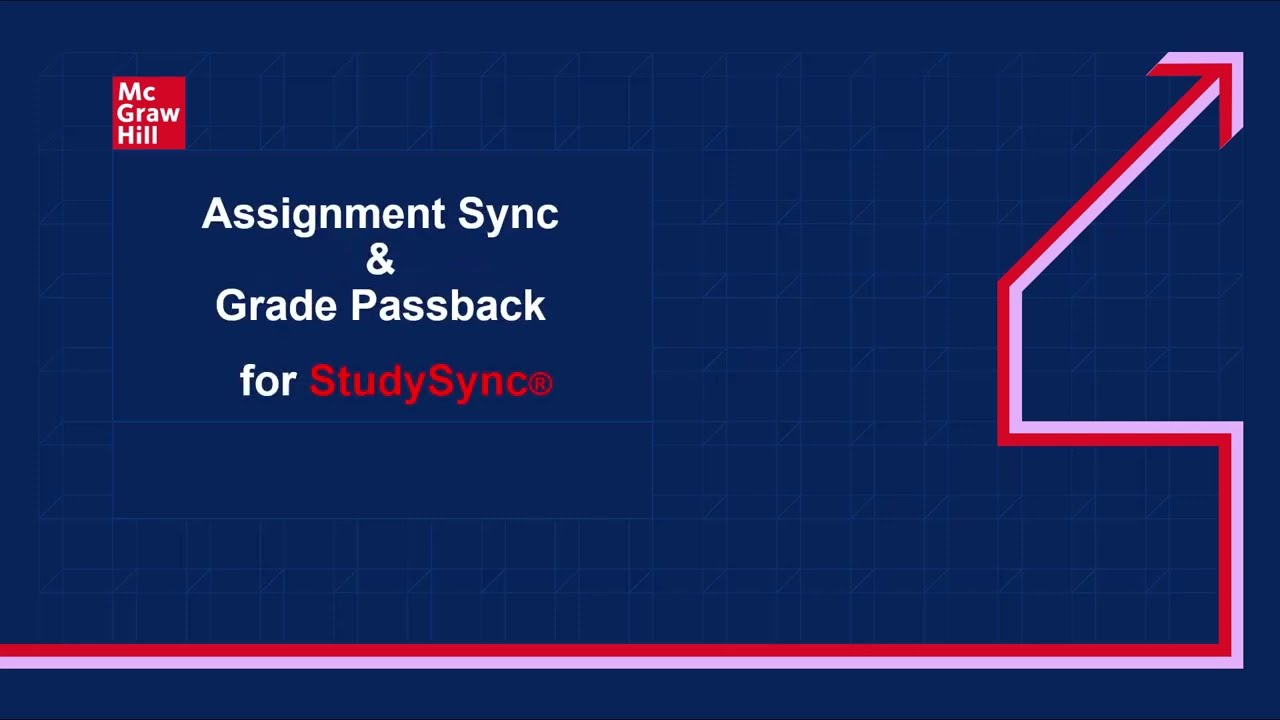 Mc
Graw
Hill

Assignment Sync
&
Grade Passback

for StudySync®